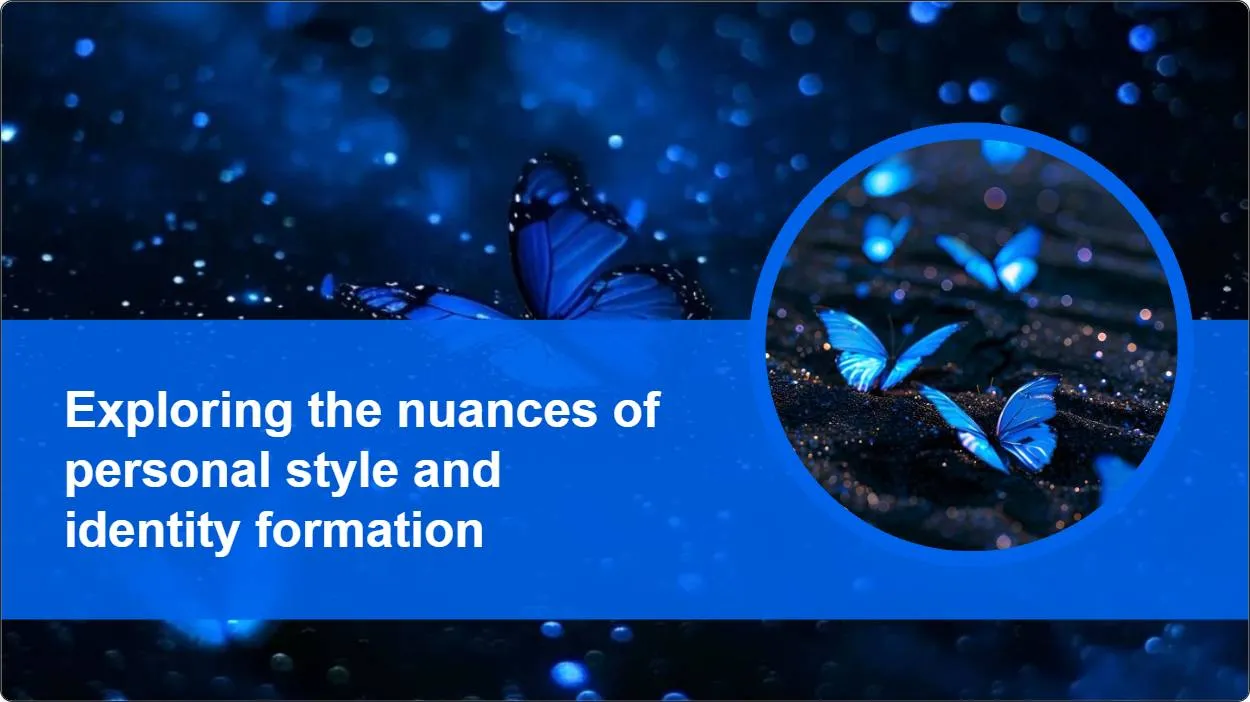 Exploring the nuances of personal style and identity formation